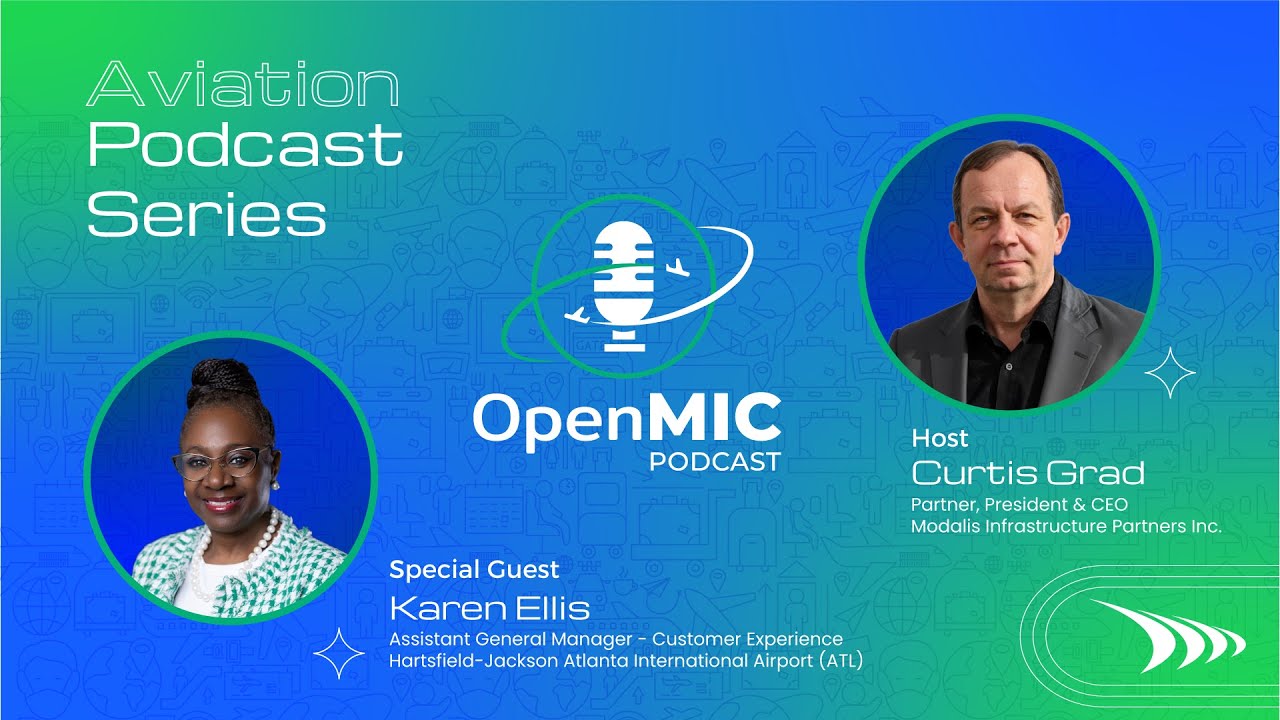 Aviation Podcast Series

OpenMIC PODCAST

Host
Curtis Grad
Partner, President & CEO
Modalis Infrastructure Partners Inc.

Special Guest
Karen Ellis
Assistant General Manager - Customer Experience
Hartsfield-Jackson Atlanta International Airport (ATL)